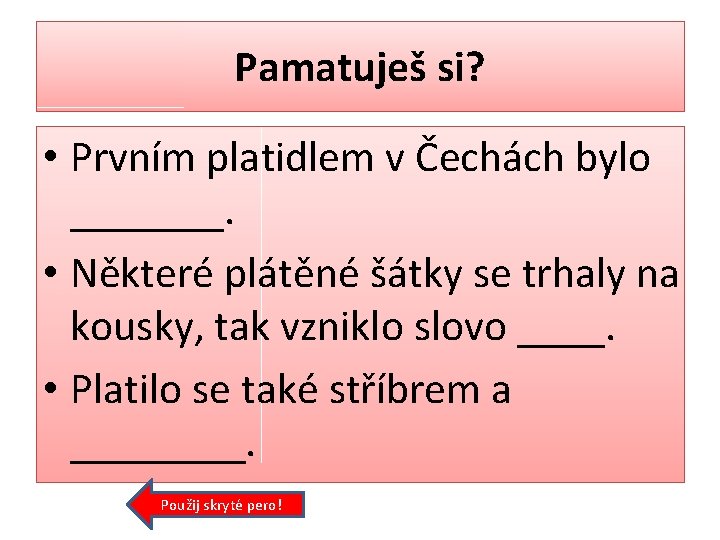 Pamatuješ si?

• Prvním platidlem v Čechách bylo ________.

• Některé plátěné šátky se trhaly na kousky, tak vzniklo slovo ____.

• Platilo se také stříbrem a _________.

Použij skryté pero!